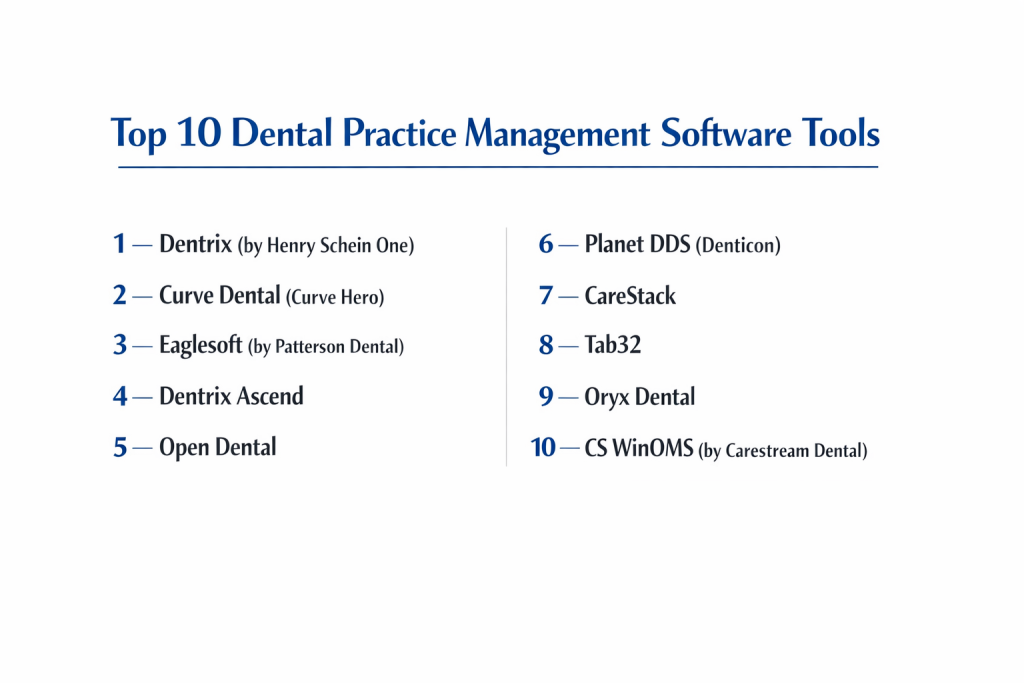 Top 10 Dental Practice Management Software Tools

1 — Dentrix (by Henry Schein One)

2 — Curve Dental (Curve Hero)

3 — Eaglesoft (by Patterson Dental)

4 — Dentrix Ascend

5 — Open Dental

6 — Planet DDS (Denticon)

7 — CareStack

8 — Tab32

9 — Oryx Dental

10 — CS WinOMS (by Carestream Dental)